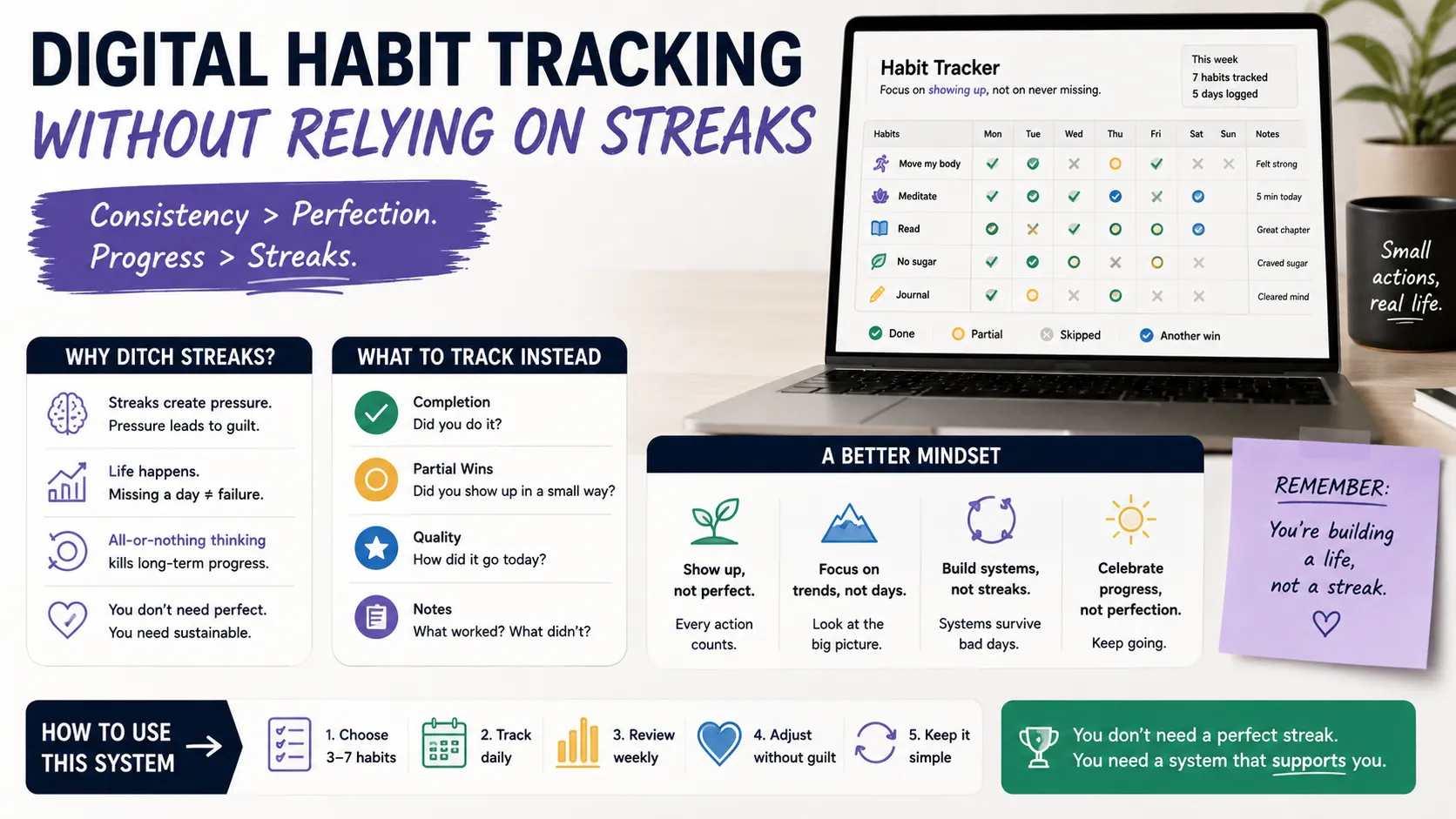 DIGITAL HABIT TRACKING
WITHOUT RELYING ON STREAKS

Consistency > Perfection.
Progress > Streaks.

Habit Tracker
Focus on showing up, not on never missing.

This week
7 habits tracked
5 days logged

| Habits | Mon | Tue | Wed | Thu | Fri | Sat | Sun | Notes |
|---|---|---|---|---|---|---|---|---|
| Move my body | | | | | | | | Felt strong |
| Meditate | | | | | | | | 5 min today |
| Read | | | | | | | | Great chapter |
| No sugar | | | | | | | | Craved sugar |
| Journal | | | | | | | | Cleared mind |

Done Partial Skipped Another win

Small actions, real life.

WHY DITCH STREAKS?

Streaks create pressure. Pressure leads to guilt.

Life happens. Missing a day ≠ failure.

All-or-nothing thinking kills long-term progress.

You don't need perfect. You need sustainable.

WHAT TO TRACK INSTEAD

Completion
Did you do it?

Partial Wins
Did you show up in a small way?

Quality
How did it go today?

Notes
What worked? What didn't?

A BETTER MINDSET

Show up, not perfect.
Every action counts.

Focus on trends, not days.
Look at the big picture.

Build systems, not streaks.
Systems survive bad days.

Celebrate progress, not perfection.
Keep going.

REMEMBER:
You're building a life, not a streak.

HOW TO USE THIS SYSTEM

1. Choose 3–7 habits

2. Track daily

3. Review weekly

4. Adjust without guilt

5. Keep it simple

You don't need a perfect streak.
You need a system that supports you.